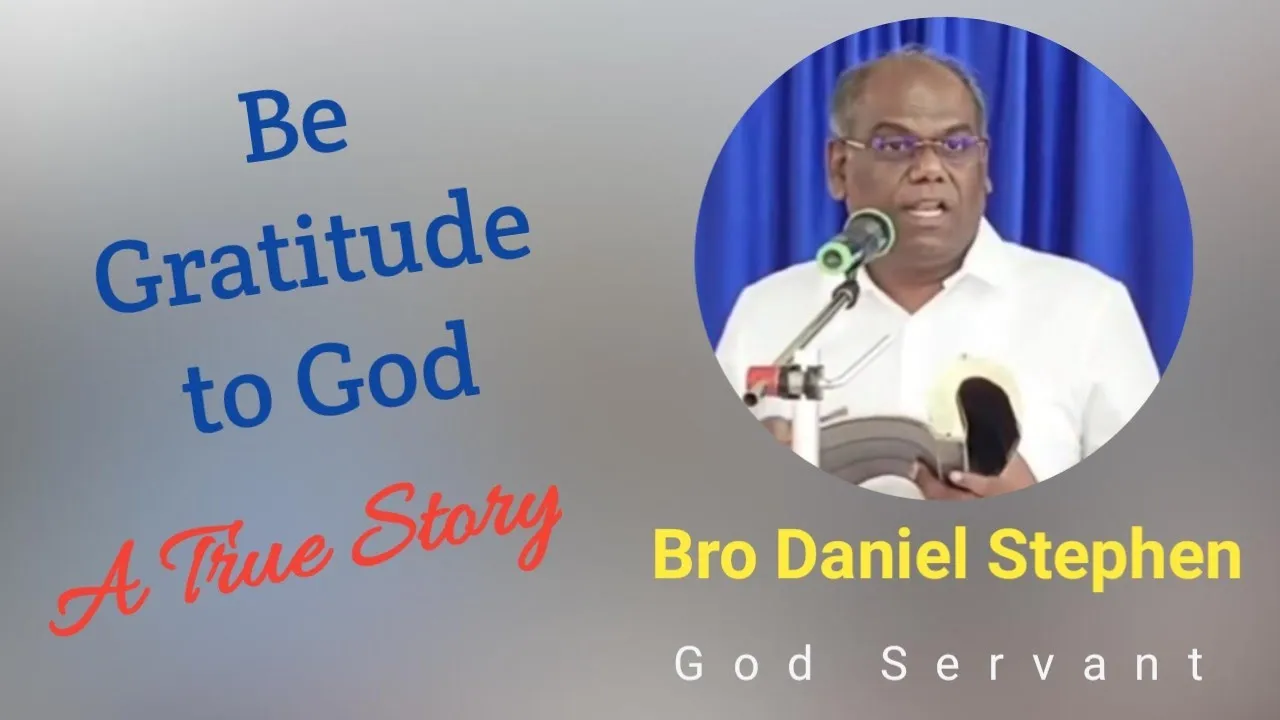 Be Gratitude to God

A True Story

Bro Daniel Stephen

God Servant